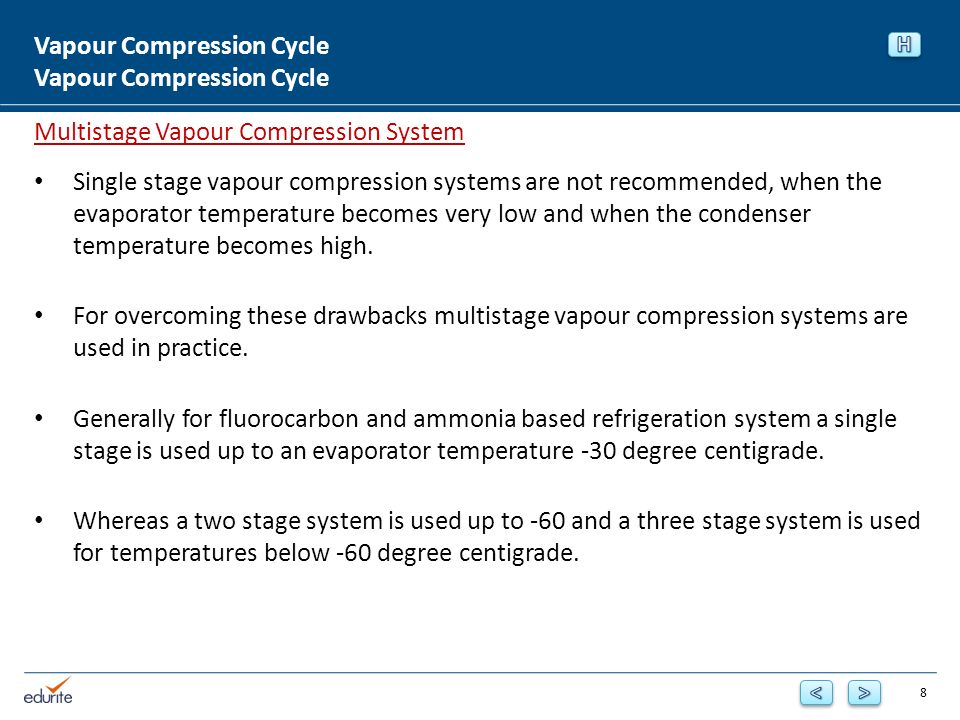 Vapour Compression Cycle
Vapour Compression Cycle

H

Multistage Vapour Compression System

• Single stage vapour compression systems are not recommended, when the evaporator temperature becomes very low and when the condenser temperature becomes high.

• For overcoming these drawbacks multistage vapour compression systems are used in practice.

• Generally for fluorocarbon and ammonia based refrigeration system a single stage is used up to an evaporator temperature -30 degree centigrade.

• Whereas a two stage system is used up to -60 and a three stage system is used for temperatures below -60 degree centigrade.

edurite

8